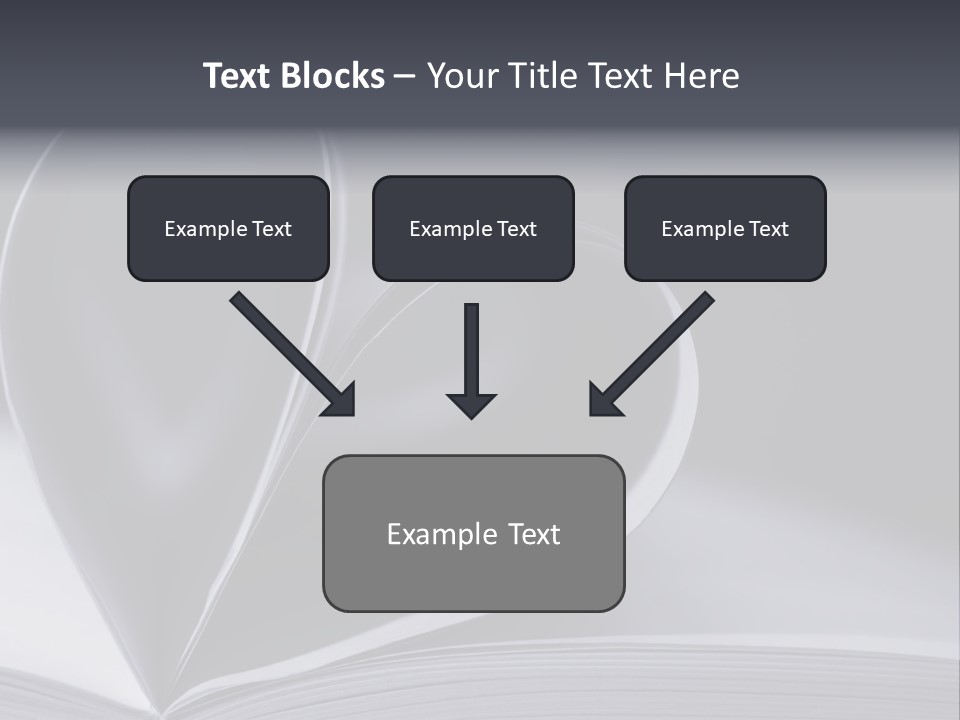 Text Blocks – Your Title Text Here

Example Text

Example Text

Example Text

Example Text